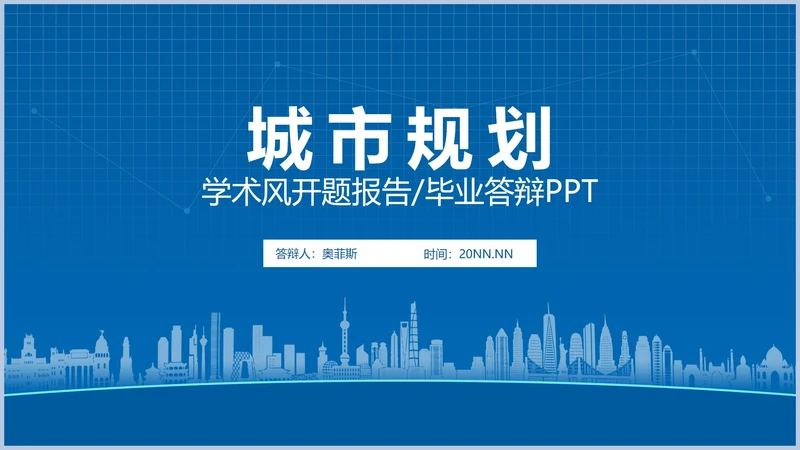 城市规划

学术风开题报告/毕业答辩PPT

答辩人：奥菲斯 时间：20NN.NN